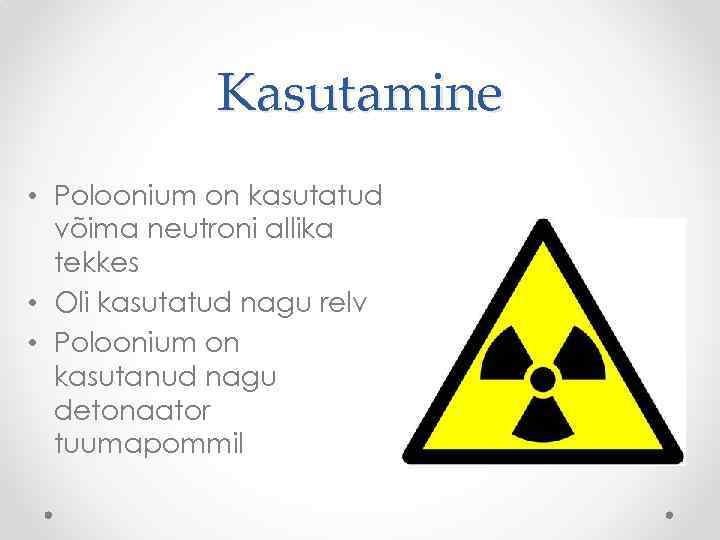 Kasutamine

• Poloonium on kasutatud võima neutroni allika tekkes
• Oli kasutatud nagu relv
• Poloonium on kasutanud nagu detonaator tuumapommil